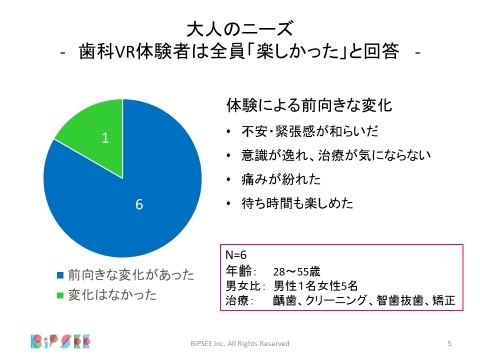 大人のニーズ
- 歯科VR体験者は全員「楽しかった」と回答 -

1

6

■ 前向きな変化があった
■ 変化はなかった

体験による前向きな変化
• 不安・緊張感が和らいだ
• 意識が逸れ、治療が気にならない
• 痛みが紛れた
• 待ち時間も楽しめた

N=6
年齢： 28～55歳
男女比： 男性1名女性5名
治療： 齲歯、クリーニング、智歯抜歯、矯正

BiPSEE

BiPSEE Inc. All Rights Reserved

5